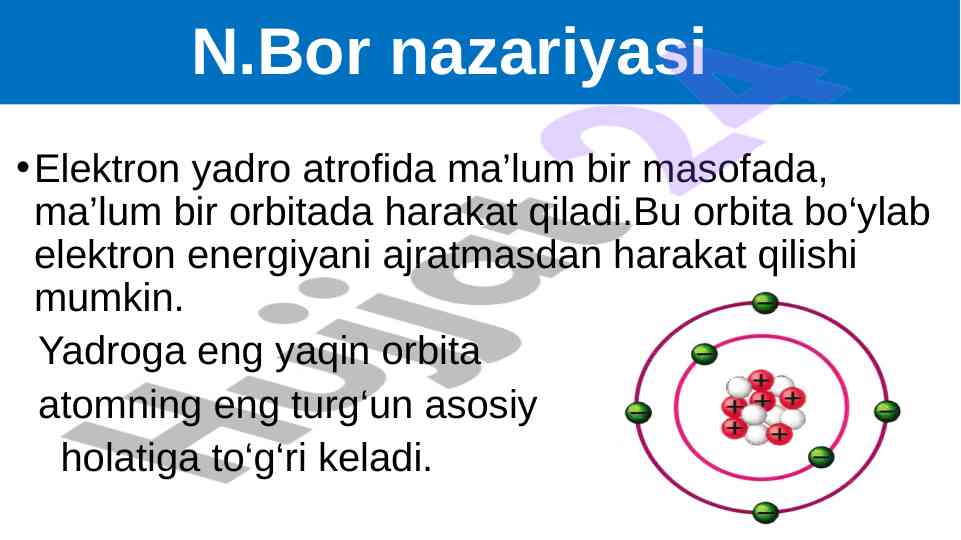 N.Bor nazariyasi

• Elektron yadro atrofida ma’lum bir masofada, ma’lum bir orbitada harakat qiladi.Bu orbita bo‘ylab elektron energiyani ajratmasdan harakat qilishi mumkin.

Yadroga eng yaqin orbita atomning eng turg‘un asosiy holatiga to‘g‘ri keladi.

Hujjat 24